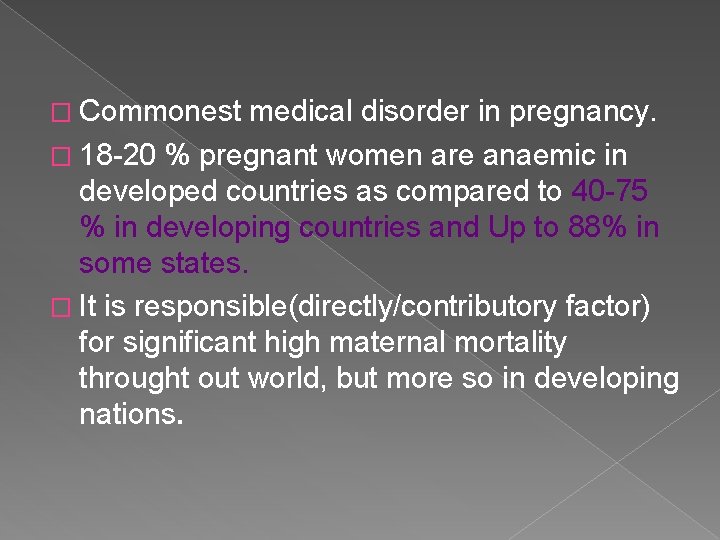 Commonest medical disorder in pregnancy.

18-20 % pregnant women are anaemic in developed countries as compared to 40-75 % in developing countries and Up to 88% in some states.

It is responsible(directly/contributory factor) for significant high maternal mortality throught out world, but more so in developing nations.